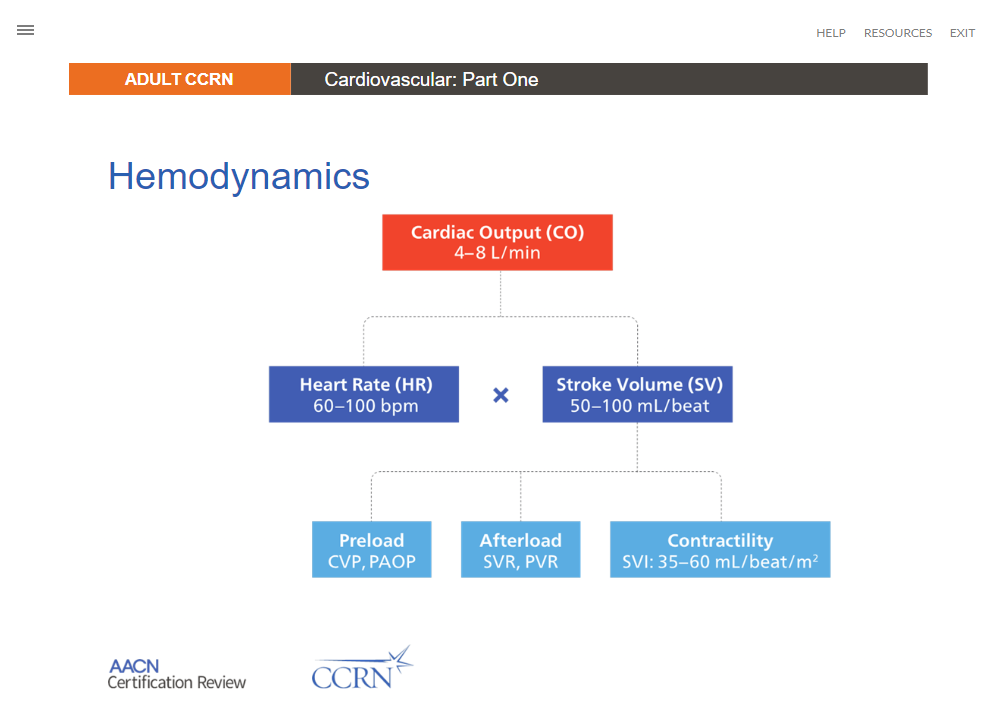 HELP RESOURCES EXIT

ADULT CCRN

Cardiovascular: Part One

Hemodynamics

Cardiac Output (CO)
4–8 L/min

Heart Rate (HR)
60–100 bpm

×

Stroke Volume (SV)
50–100 mL/beat

Preload
CVP, PAOP

Afterload
SVR, PVR

Contractility
SVI: 35–60 mL/beat/$m^2$

AACN
Certification Review

CCRN